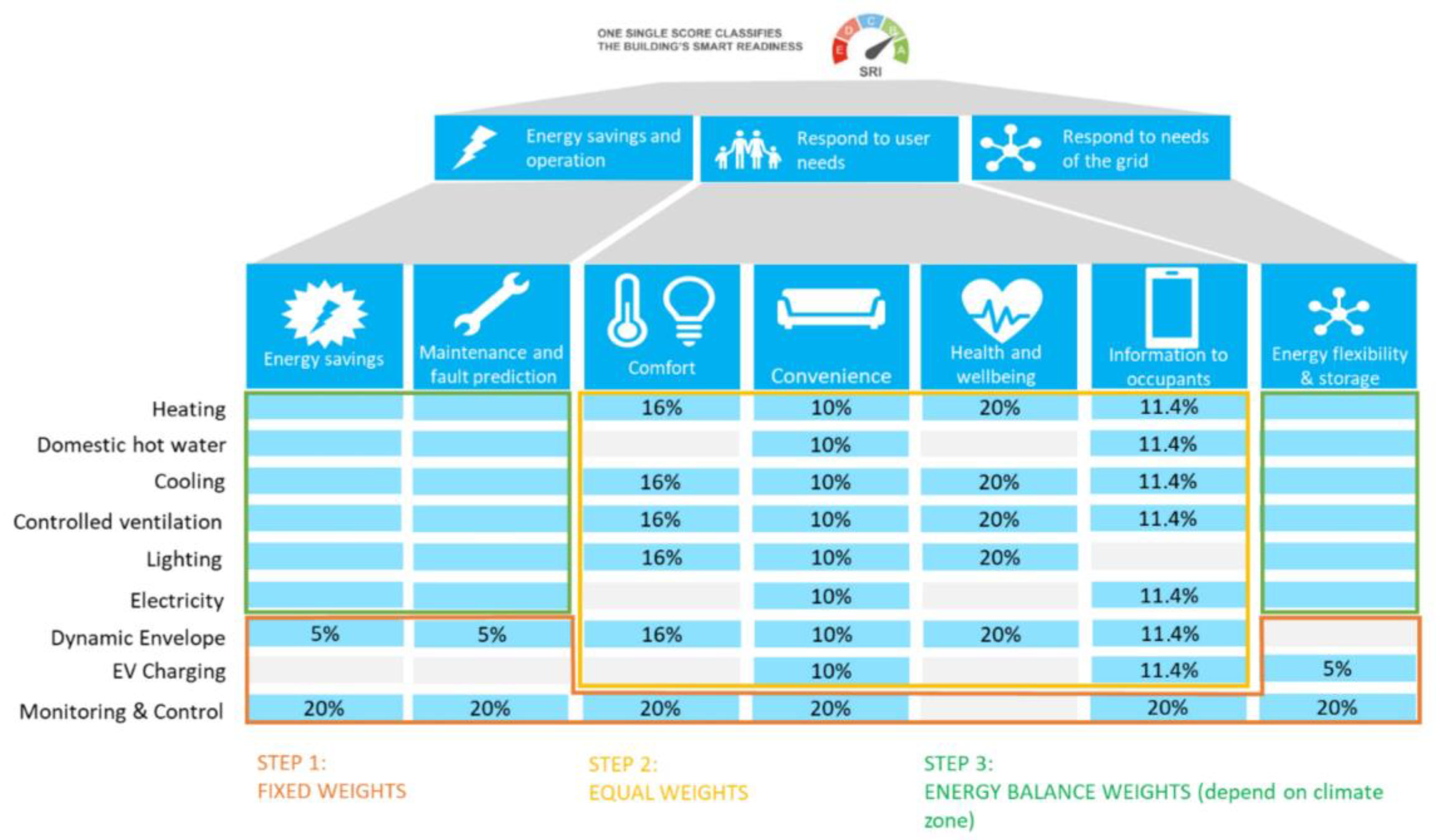 ONE SINGLE SCORE CLASSIFIES THE BUILDING'S SMART READINESS

E D C B A

SRI

Energy savings and operation

Respond to user needs

Respond to needs of the grid

| | Energy savings | Maintenance and fault prediction | Comfort | Convenience | Health and wellbeing | Information to occupants | Energy flexibility & storage |
|---|---|---|---|---|---|---|---|
| Heating | | | 16% | 10% | 20% | 11.4% | |
| Domestic hot water | | | | 10% | | 11.4% | |
| Cooling | | | 16% | 10% | 20% | 11.4% | |
| Controlled ventilation | | | 16% | 10% | 20% | 11.4% | |
| Lighting | | | 16% | 10% | 20% | | |
| Electricity | | | | 10% | | 11.4% | |
| Dynamic Envelope | 5% | 5% | 16% | 10% | 20% | 11.4% | |
| EV Charging | | | | 10% | | 11.4% | 5% |
| Monitoring & Control | 20% | 20% | 20% | 20% | | 20% | 20% |

STEP 1:
FIXED WEIGHTS

STEP 2:
EQUAL WEIGHTS

STEP 3:
ENERGY BALANCE WEIGHTS (depend on climate zone)